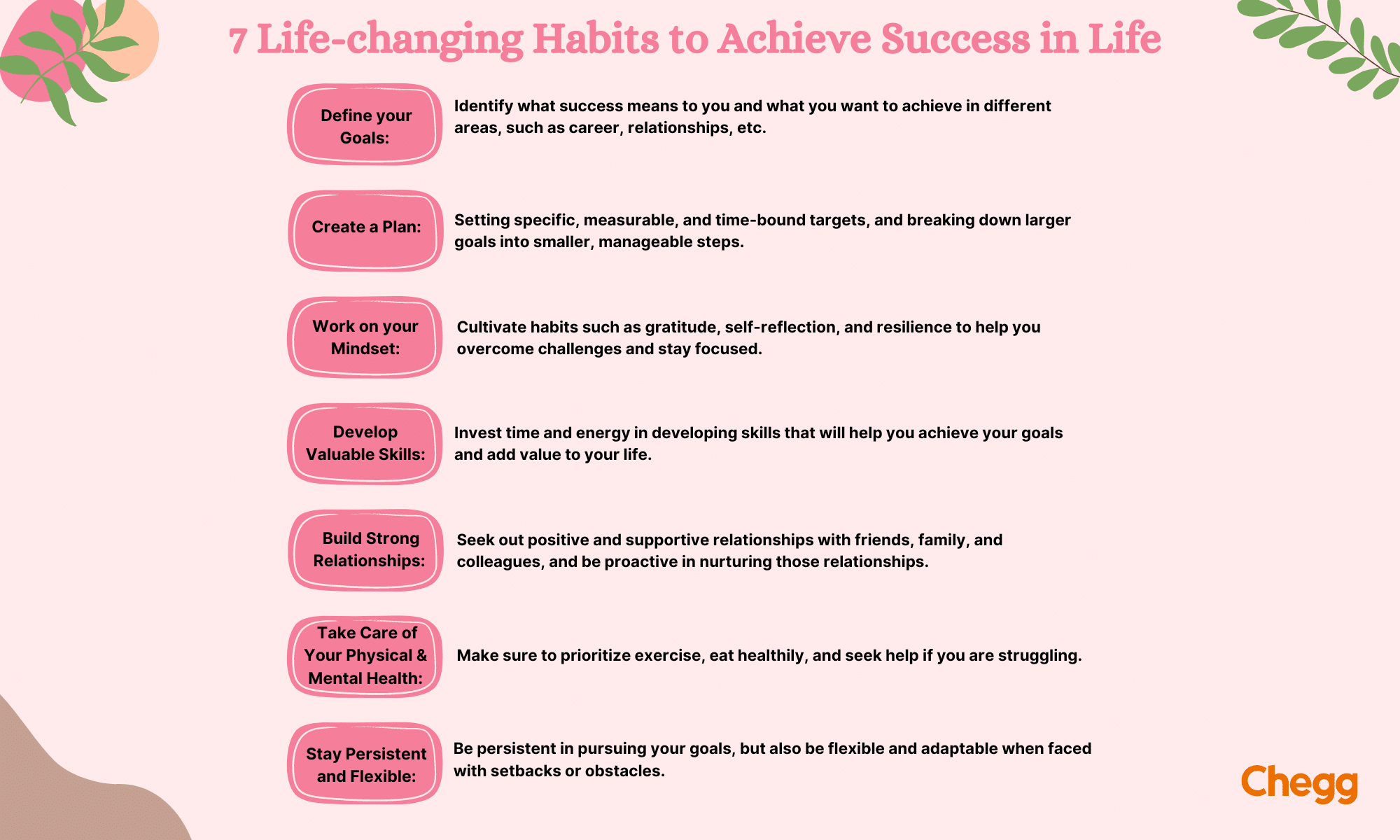 7 Life-changing Habits to Achieve Success in Life

Define your Goals: Identify what success means to you and what you want to achieve in different areas, such as career, relationships, etc.

Create a Plan: Setting specific, measurable, and time-bound targets, and breaking down larger goals into smaller, manageable steps.

Work on your Mindset: Cultivate habits such as gratitude, self-reflection, and resilience to help you overcome challenges and stay focused.

Develop Valuable Skills: Invest time and energy in developing skills that will help you achieve your goals and add value to your life.

Build Strong Relationships: Seek out positive and supportive relationships with friends, family, and colleagues, and be proactive in nurturing those relationships.

Take Care of Your Physical & Mental Health: Make sure to prioritize exercise, eat healthily, and seek help if you are struggling.

Stay Persistent and Flexible: Be persistent in pursuing your goals, but also be flexible and adaptable when faced with setbacks or obstacles.

Chegg